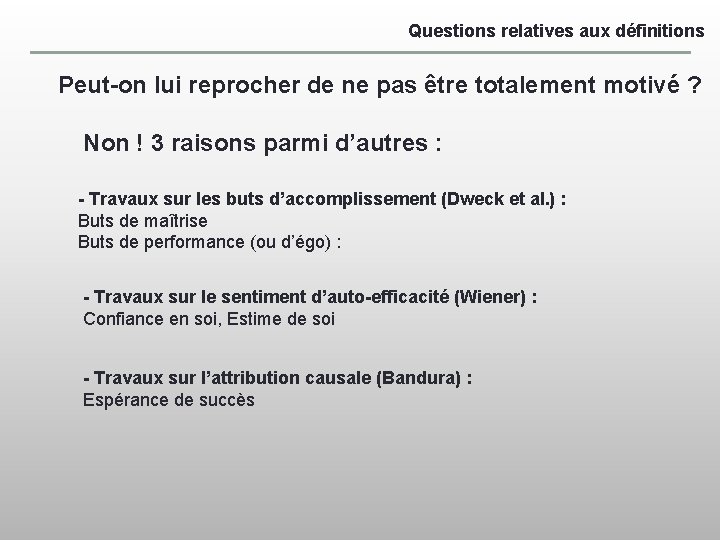 Questions relatives aux définitions

Peut-on lui reprocher de ne pas être totalement motivé ?

Non ! 3 raisons parmi d'autres :

- Travaux sur les buts d'accomplissement (Dweck et al.) :
Buts de maîtrise
Buts de performance (ou d'égo) :

- Travaux sur le sentiment d'auto-efficacité (Wiener) :
Confiance en soi, Estime de soi

- Travaux sur l'attribution causale (Bandura) :
Espérance de succès